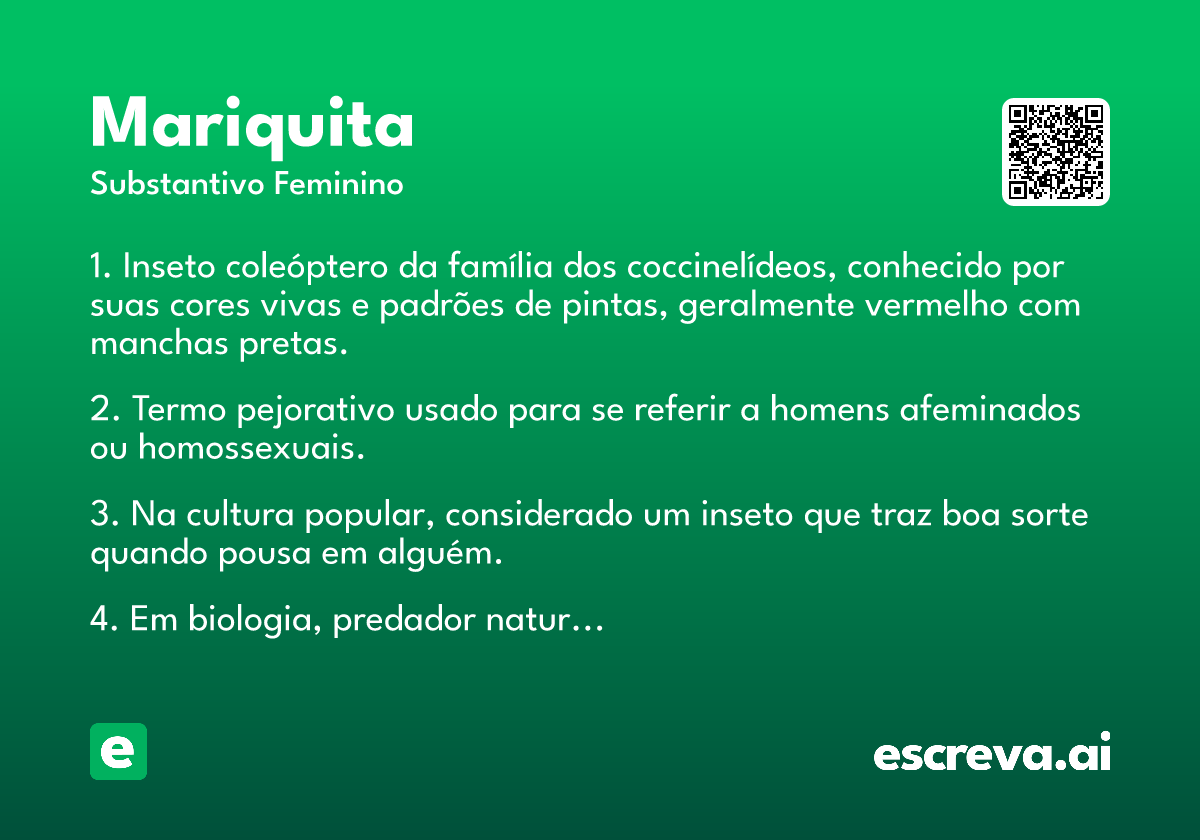 Mariquita
Substantivo Feminino

1. Inseto coleóptero da família dos coccinelídeos, conhecido por suas cores vivas e padrões de pintas, geralmente vermelho com manchas pretas.

2. Termo pejorativo usado para se referir a homens afeminados ou homossexuais.

3. Na cultura popular, considerado um inseto que traz boa sorte quando pousa em alguém.

4. Em biologia, predador natur...

e

escreva.ai